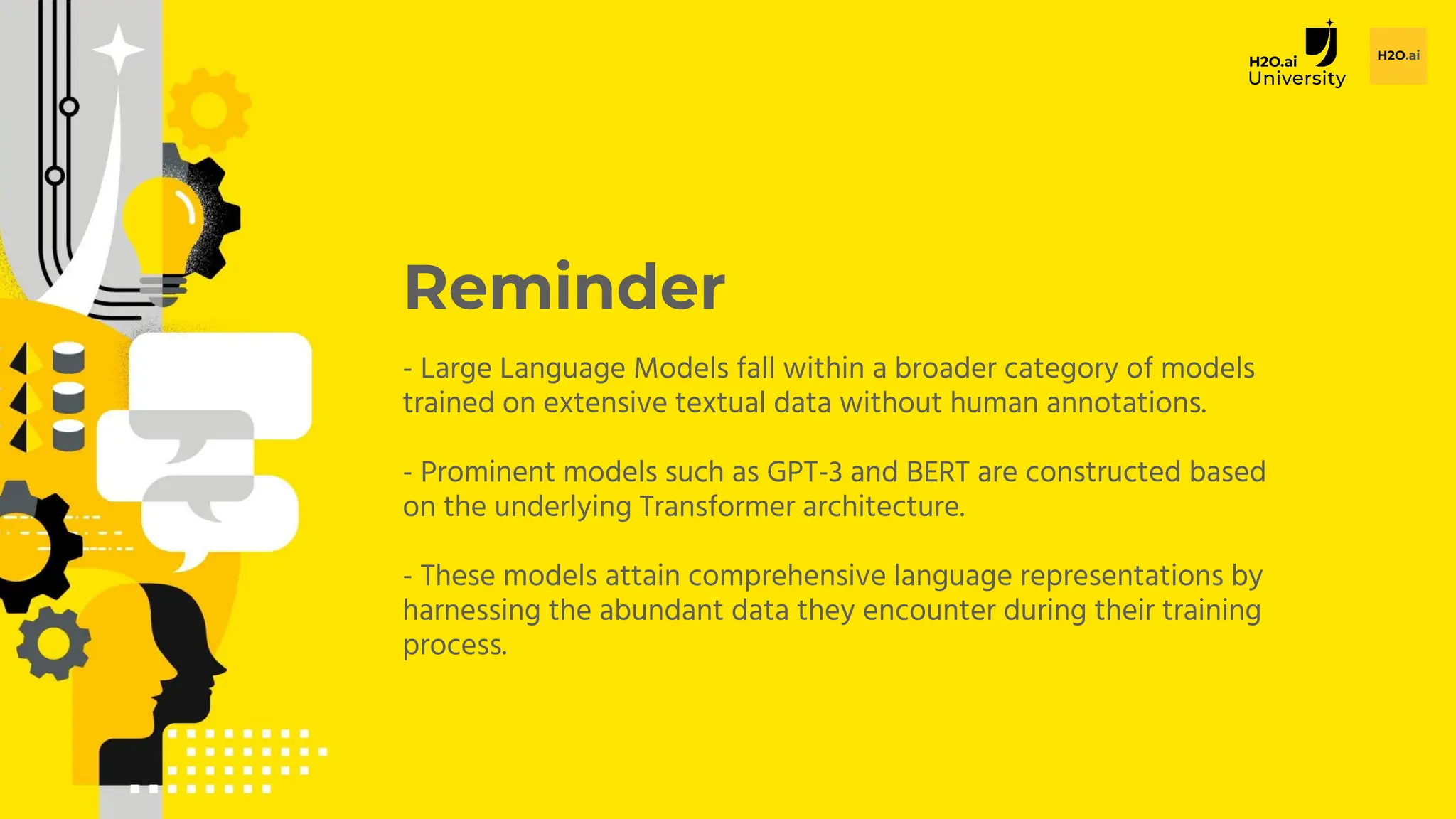 H2O.ai University

H2O.ai

Reminder

- Large Language Models fall within a broader category of models trained on extensive textual data without human annotations.

- Prominent models such as GPT-3 and BERT are constructed based on the underlying Transformer architecture.

- These models attain comprehensive language representations by harnessing the abundant data they encounter during their training process.